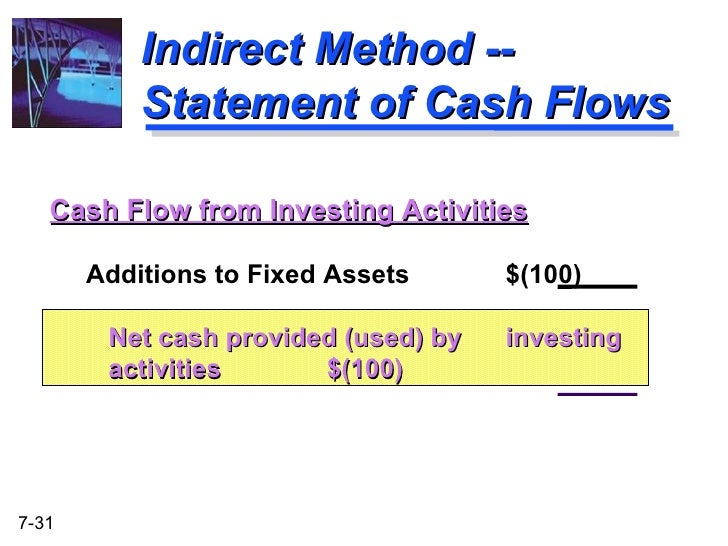 Indirect Method -- Statement of Cash Flows

Cash Flow from Investing Activities

Additions to Fixed Assets $(100)

Net cash provided (used) by investing activities $(100)

7-31